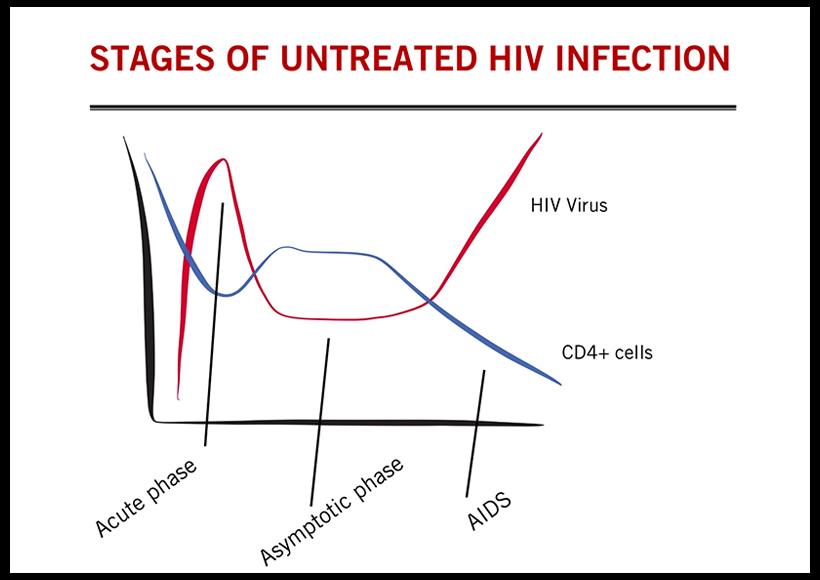 STAGES OF UNTREATED HIV INFECTION

HIV Virus

CD4+ cells

Acute phase

Asymptotic phase

AIDS